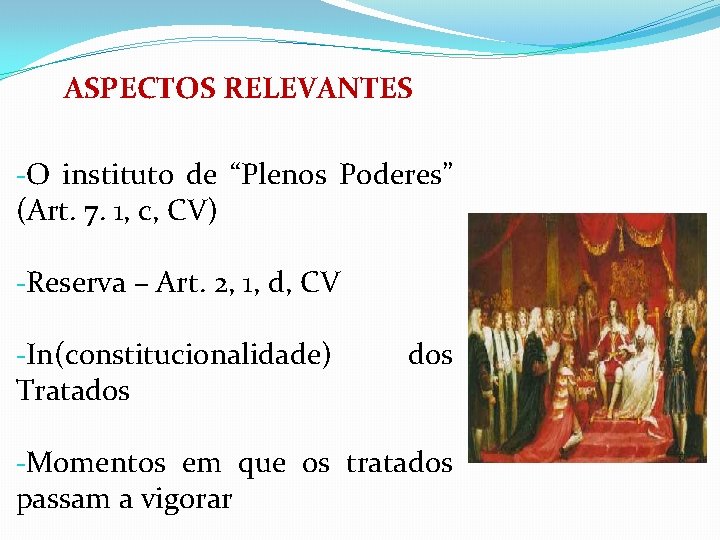 ASPECTOS RELEVANTES

-O instituto de “Plenos Poderes” (Art. 7. 1, c, CV)

-Reserva – Art. 2, 1, d, CV

-In(constitucionalidade) dos Tratados

-Momentos em que os tratados passam a vigorar